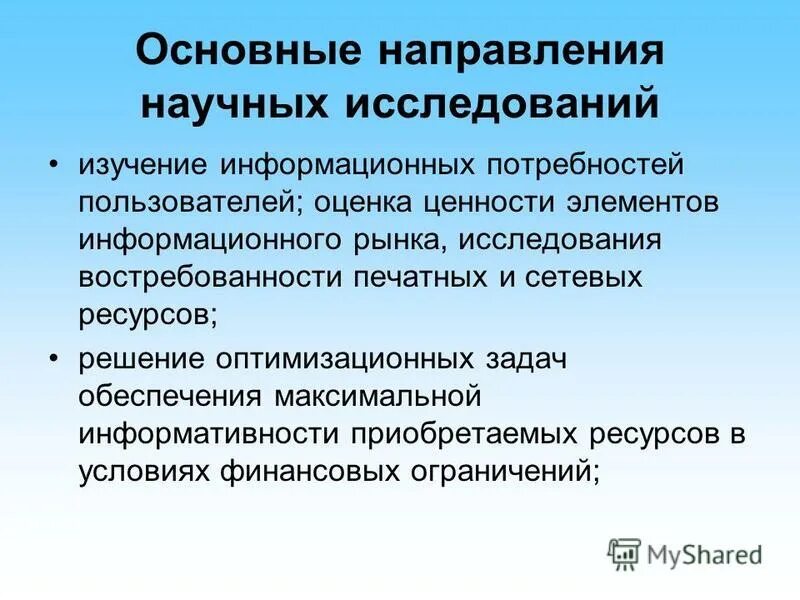 Основные направления научных исследований

• изучение информационных потребностей пользователей; оценка ценности элементов информационного рынка, исследования востребованности печатных и сетевых ресурсов;

• решение оптимизационных задач обеспечения максимальной информативности приобретаемых ресурсов в условиях финансовых ограничений;

MyShared